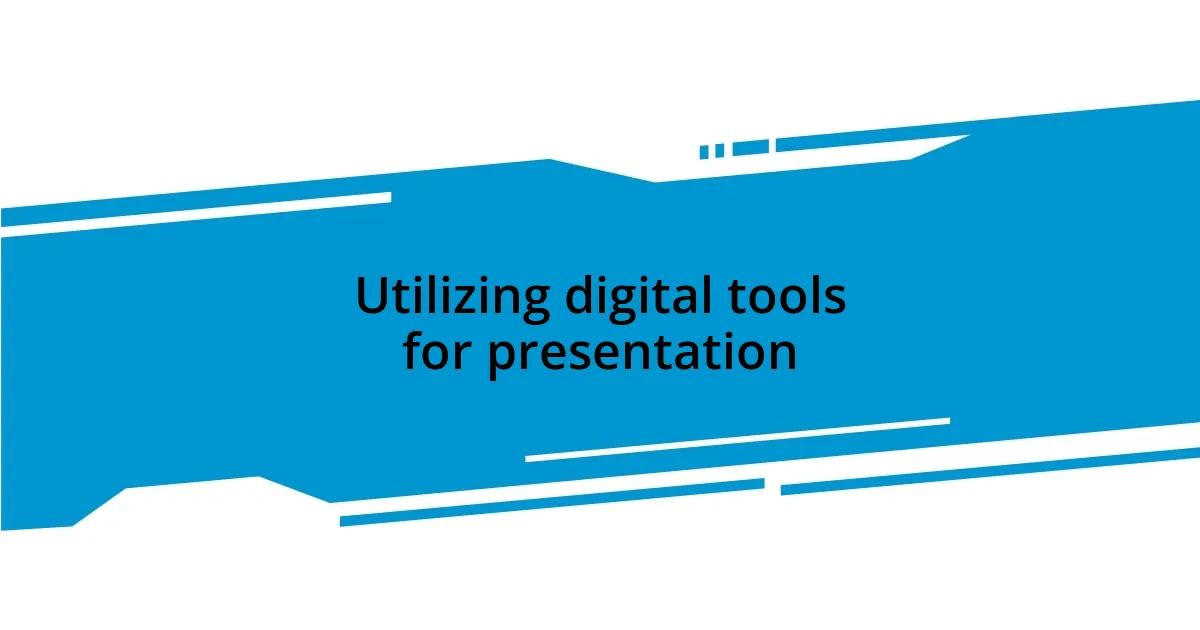 Utilizing digital tools for presentation